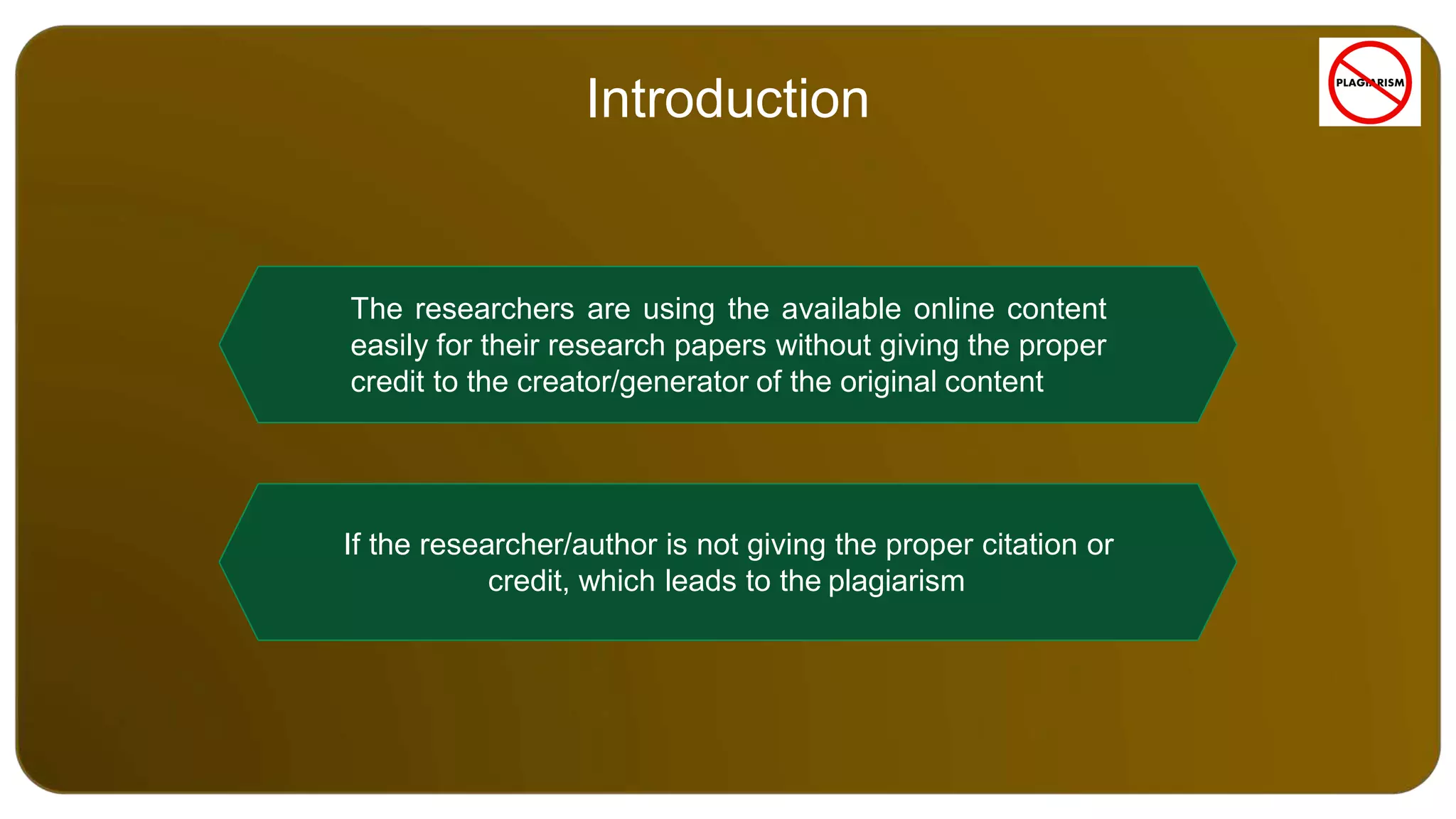 Introduction

PLAGIARISM

The researchers are using the available online content easily for their research papers without giving the proper credit to the creator/generator of the original content

If the researcher/author is not giving the proper citation or credit, which leads to the plagiarism